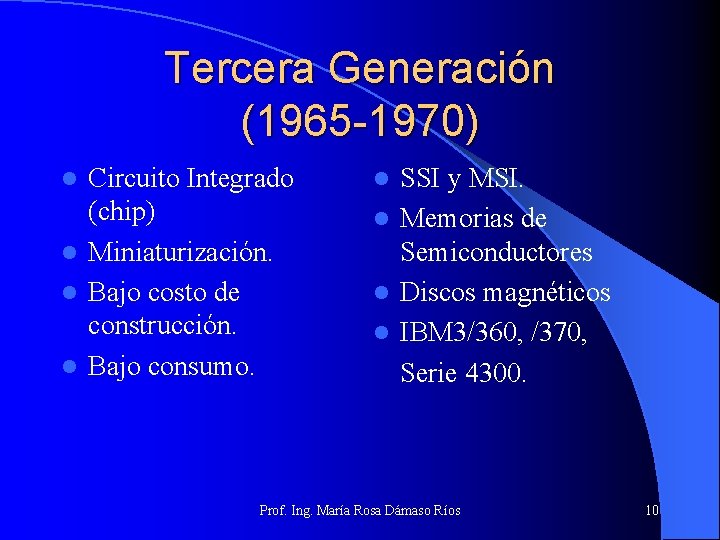 Tercera Generación (1965-1970)

- Circuito Integrado (chip)
- Miniaturización.
- Bajo costo de construcción.
- Bajo consumo.

- SSI y MSI.
- Memorias de Semiconductores
- Discos magnéticos
- IBM3/360, /370, Serie 4300.

Prof. Ing. María Rosa Dámaso Ríos

10